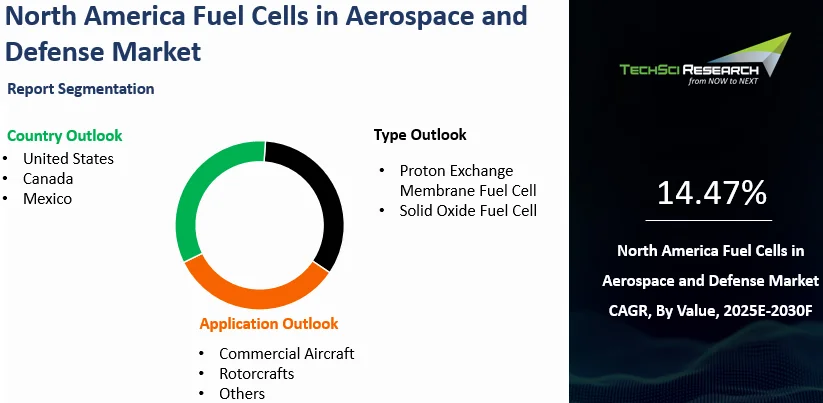 North America Fuel Cells in Aerospace and Defense Market

Report Segmentation

Country Outlook
• United States
• Canada
• Mexico

Type Outlook
• Proton Exchange Membrane Fuel Cell
• Solid Oxide Fuel Cell

Application Outlook
• Commercial Aircraft
• Rotorcrafts
• Others

TECHSCI RESEARCH
from NOW to NEXT

14.47%

North America Fuel Cells in Aerospace and Defense Market CAGR, By Value, 2025E-2030F